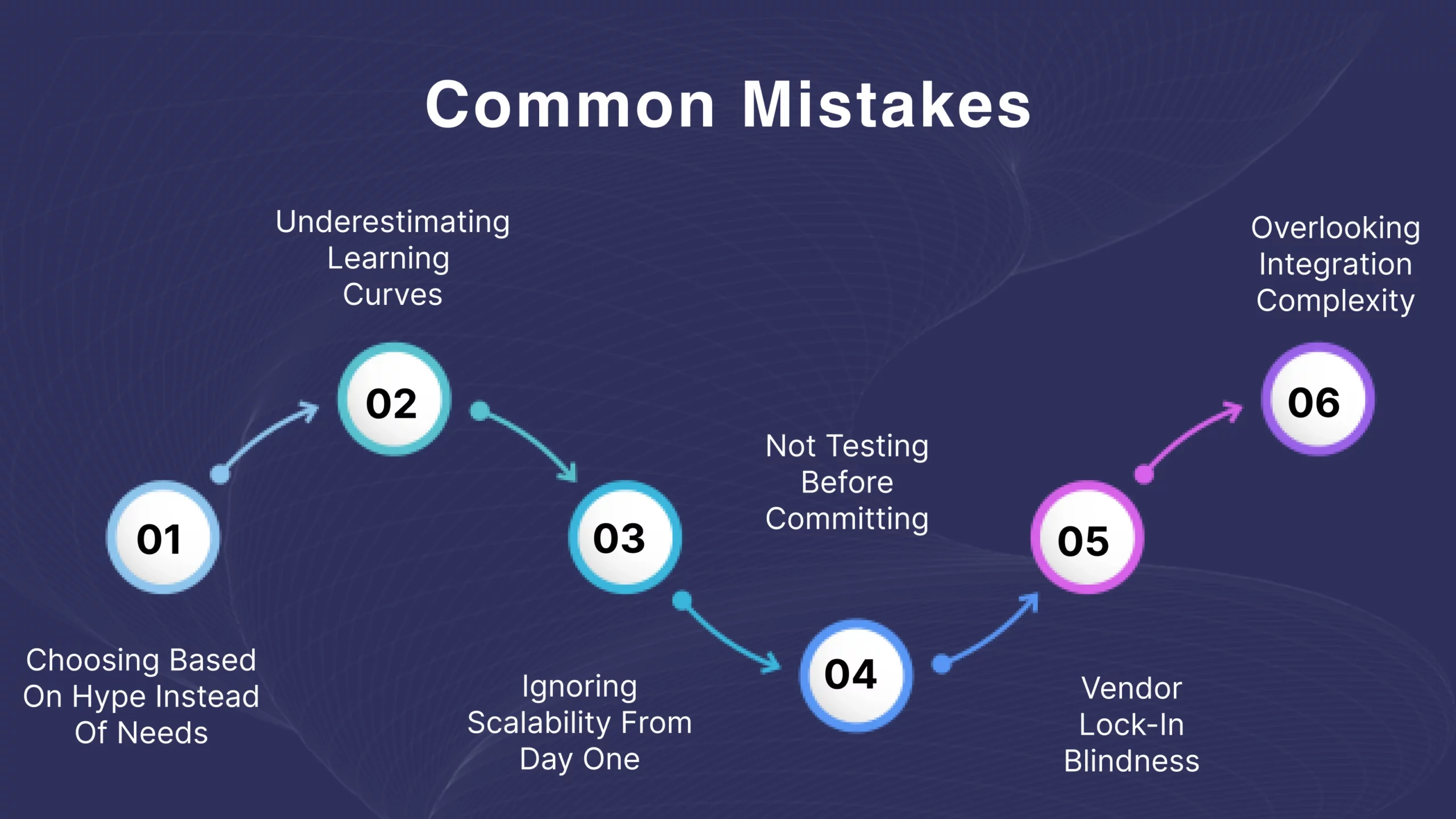 Common Mistakes

01

Choosing Based On Hype Instead Of Needs

02

Underestimating Learning Curves

03

Ignoring Scalability From Day One

04

Not Testing Before Committing

05

Vendor Lock-In Blindness

06

Overlooking Integration Complexity